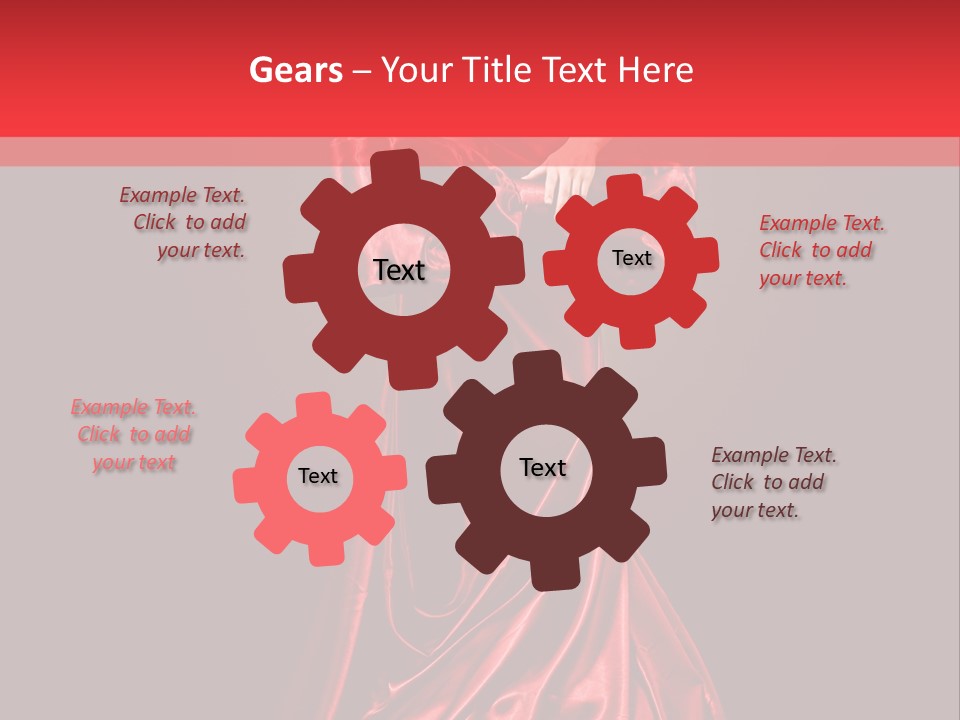 Gears – Your Title Text Here

Example Text. Click to add your text.

Text

Text

Example Text. Click to add your text.

Example Text. Click to add your text

Text

Text

Example Text. Click to add your text.